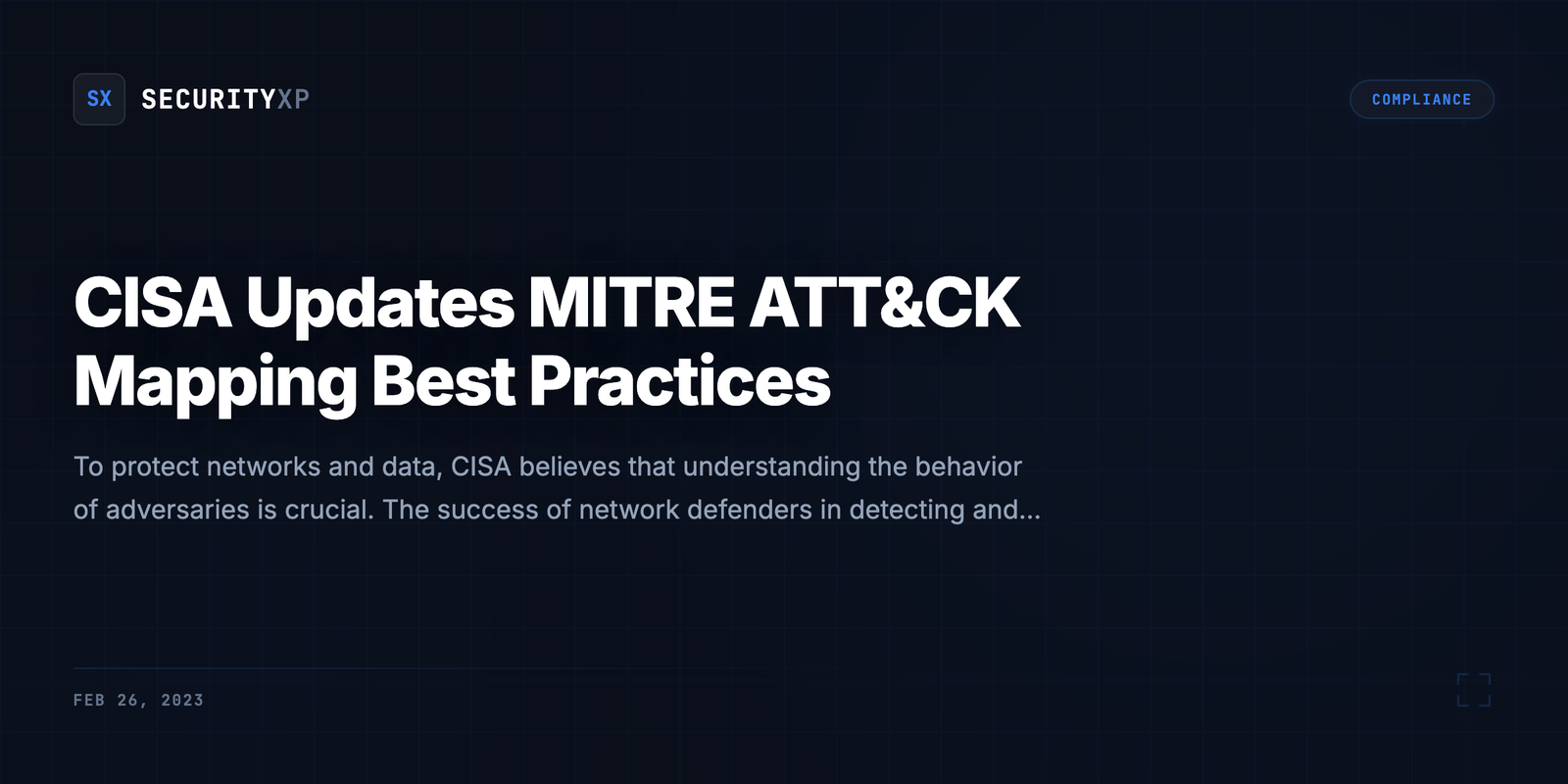 SX SECURITYXP

COMPLIANCE

CISA Updates MITRE ATT&CK Mapping Best Practices

To protect networks and data, CISA believes that understanding the behavior of adversaries is crucial. The success of network defenders in detecting and...

FEB 26, 2023